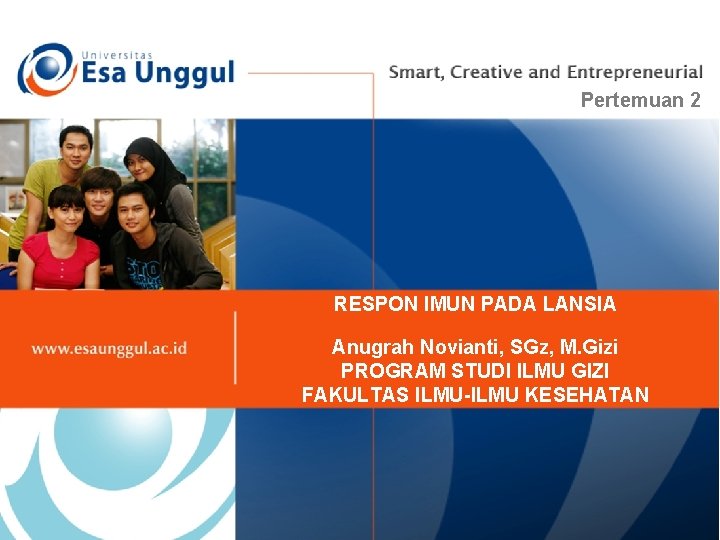 Universitas
Esa Unggul

Smart, Creative and Entrepreneurial

Pertemuan 2

www.esaunggul.ac.id

RESPON IMUN PADA LANSIA

Anugrah Novianti, SGz, M.Gizi
PROGRAM STUDI ILMU GIZI
FAKULTAS ILMU-ILMU KESEHATAN